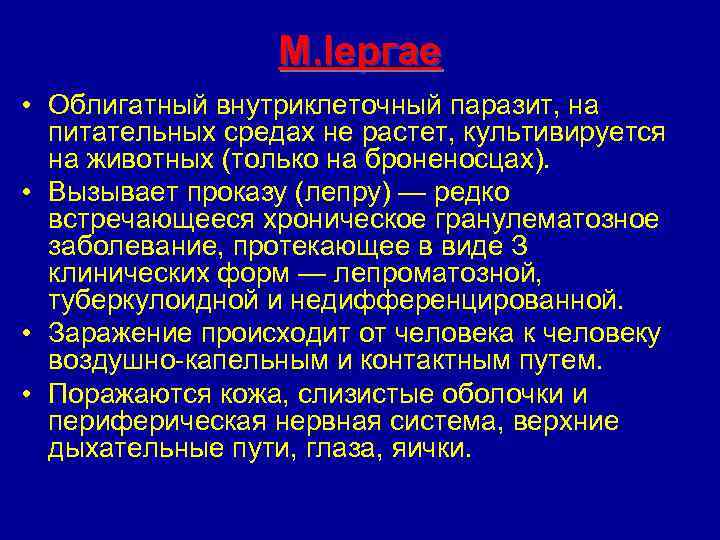 M.leprae

• Облигатный внутриклеточный паразит, на питательных средах не растет, культивируется на животных (только на броненосцах).

• Вызывает проказу (лепру) — редко встречающееся хроническое гранулематозное заболевание, протекающее в виде 3 клинических форм — лепроматозной, туберкулоидной и недифференцированной.

• Заражение происходит от человека к человеку воздушно-капельным и контактным путем.

• Поражаются кожа, слизистые оболочки и периферическая нервная система, верхние дыхательные пути, глаза, яички.